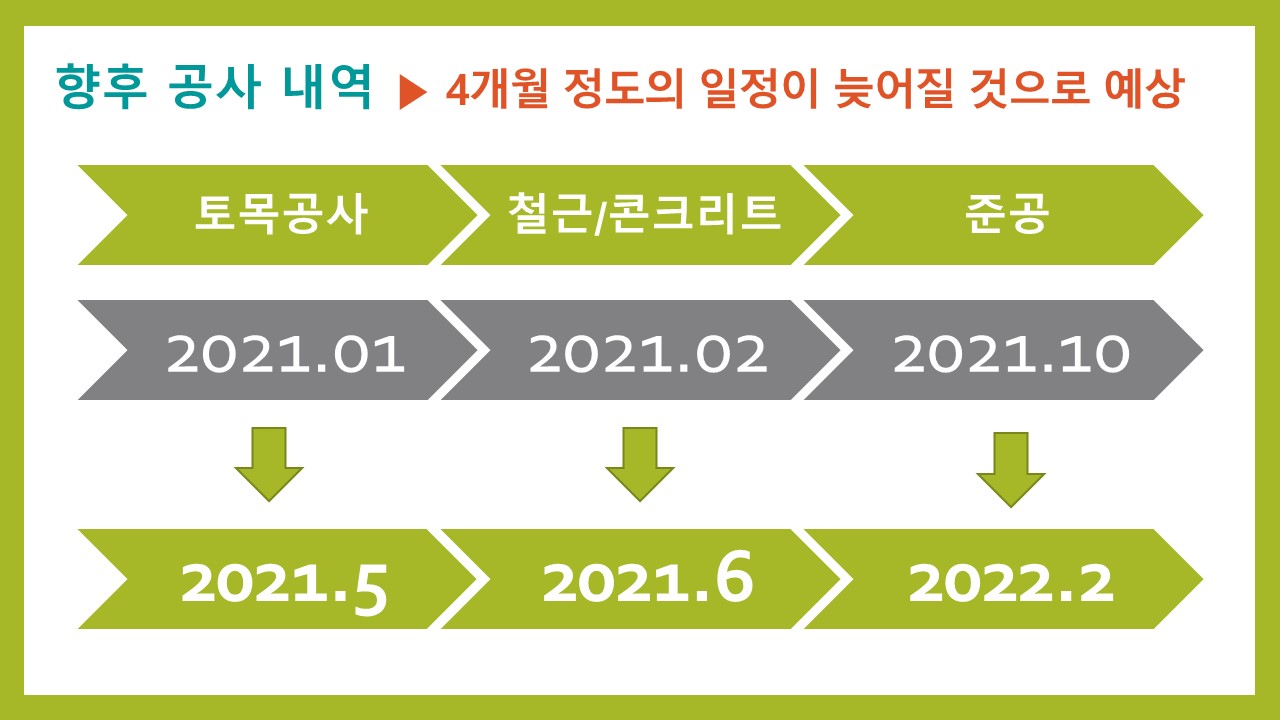 향후 공사 내역 ▶ 4개월 정도의 일정이 늦어질 것으로 예상

토목공사
철근/콘크리트
준공

2021.01
2021.02
2021.10

2021.5
2021.6
2022.2